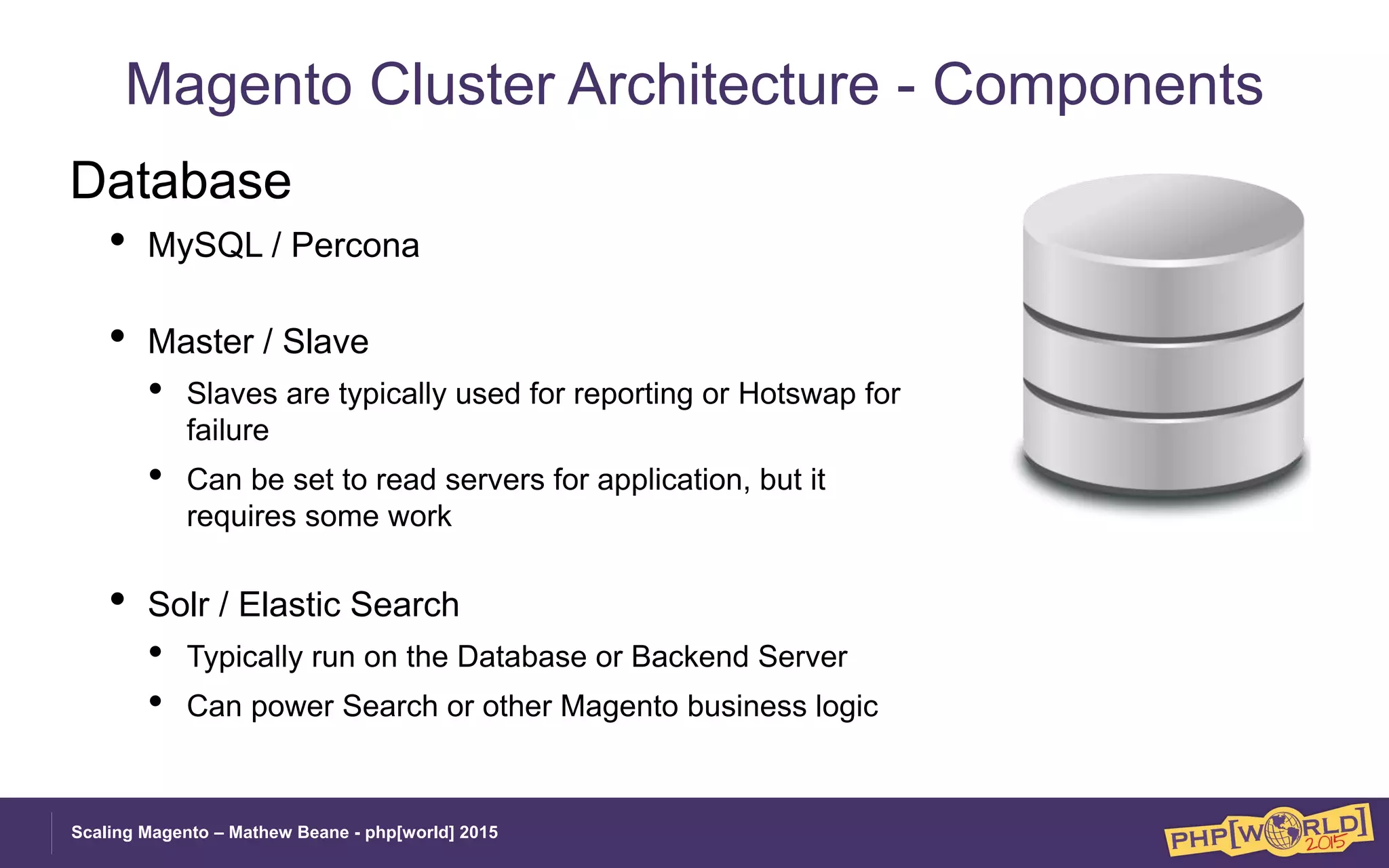 Magento Cluster Architecture - Components

Database

• MySQL / Percona

• Master / Slave

• Slaves are typically used for reporting or Hotswap for failure

• Can be set to read servers for application, but it requires some work

• Solr / Elastic Search

• Typically run on the Database or Backend Server

• Can power Search or other Magento business logic

Scaling Magento – Mathew Beane - php[world] 2015

PHP[WORLD] 2015